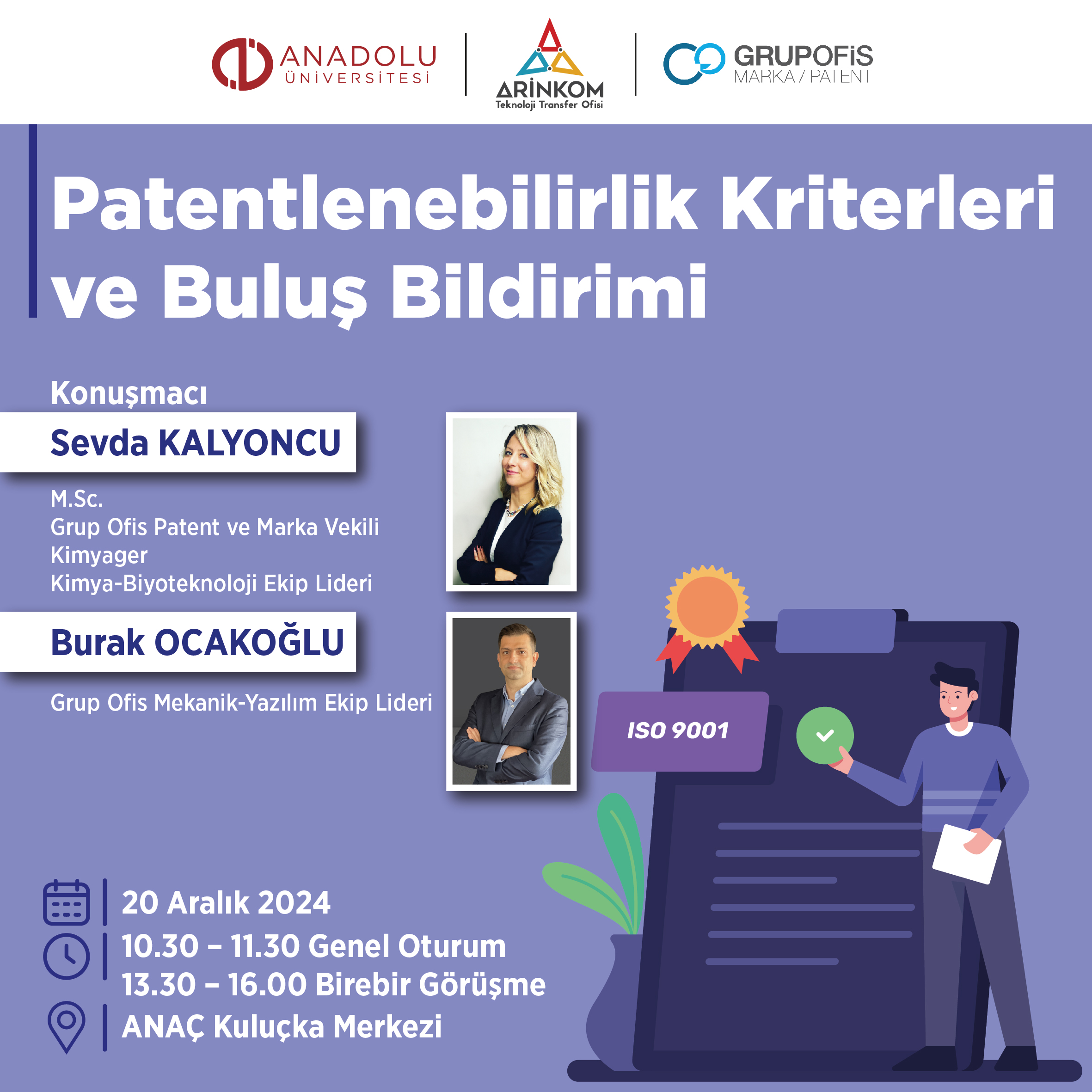 ANADOLU ÜNİVERSİTESİ

ARİNKOM Teknoloji Transfer Ofisi

GRUPOFİS MARKA / PATENT

Patentlenebilirlik Kriterleri ve Buluş Bildirimi

Konuşmacı

Sevda KALYONCU

M.Sc.
Grup Ofis Patent ve Marka Vekili
Kimyager
Kimya-Biyoteknoloji Ekip Lideri

Burak OCAKOĞLU

Grup Ofis Mekanik-Yazılım Ekip Lideri

ISO 9001

20 Aralık 2024

10.30 – 11.30 Genel Oturum
13.30 – 16.00 Birebir Görüşme

ANAÇ Kuluçka Merkezi